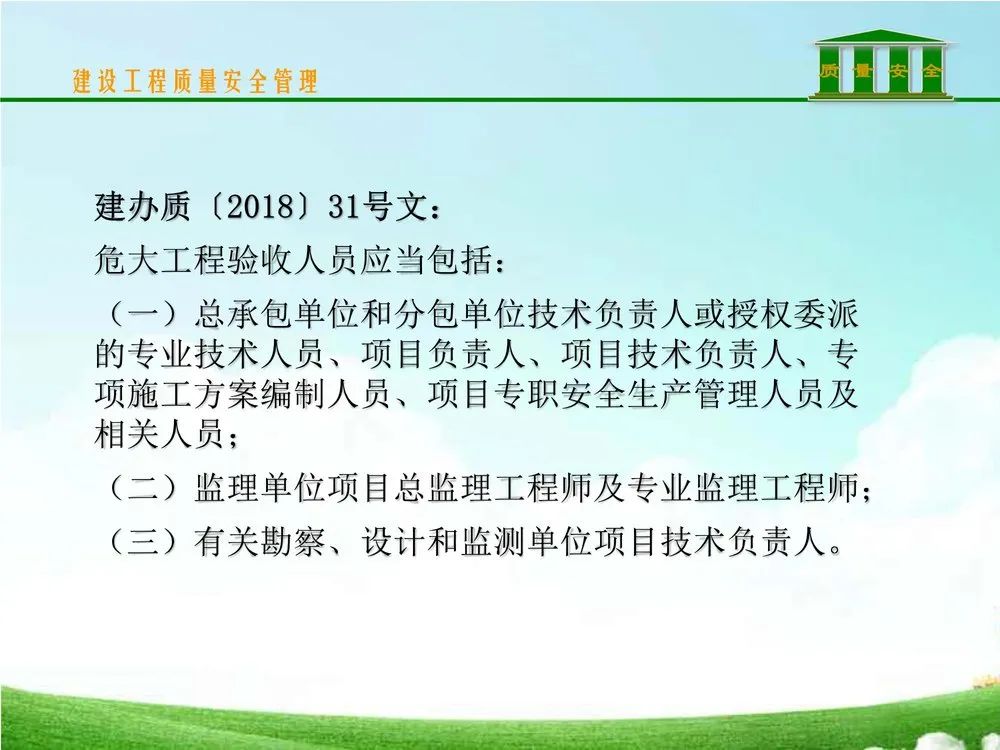 建设工程质量安全管理

质 量 安 全

建办质〔2018〕31号文：

危大工程验收人员应当包括：

（一）总承包单位和分包单位技术负责人或授权委派的专业技术人员、项目负责人、项目技术负责人、专项施工方案编制人员、项目专职安全生产管理人员及相关人员；

（二）监理单位项目总监理工程师及专业监理工程师；

（三）有关勘察、设计和监测单位项目技术负责人。